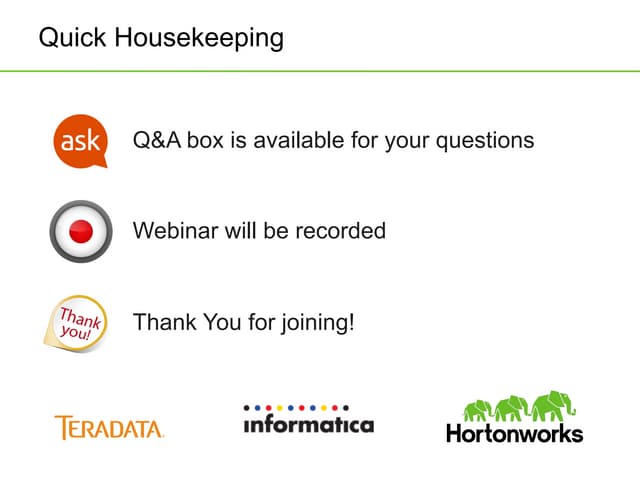 Quick Housekeeping

ask

Q&A box is available for your questions

Webinar will be recorded

Thank you!

Thank You for joining!

TERADATA.

informatica

Hortonworks